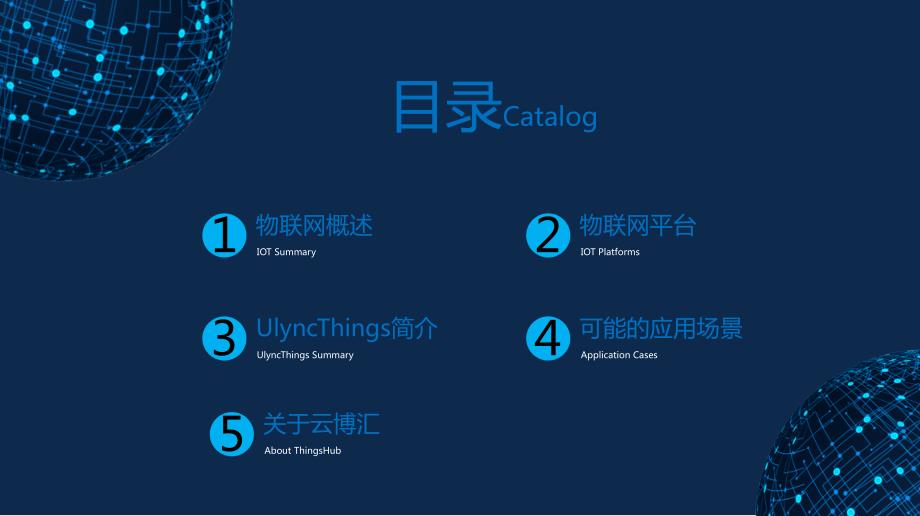 目录Catalog

1 物联网概述
IOT Summary

2 物联网平台
IOT Platforms

3 UlyncThings简介
UlyncThings Summary

4 可能的应用场景
Application Cases

5 关于云博汇
About ThingsHub